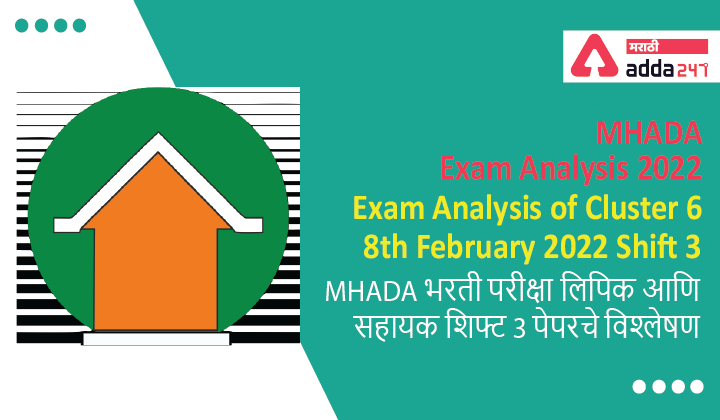 मराठी
adda247

MHADA
Exam Analysis 2022
Exam Analysis of Cluster 6
8th February 2022 Shift 3
MHADA भरती परीक्षा लिपिक आणि सहायक शिफ्ट 3 पेपरचे विश्लेषण